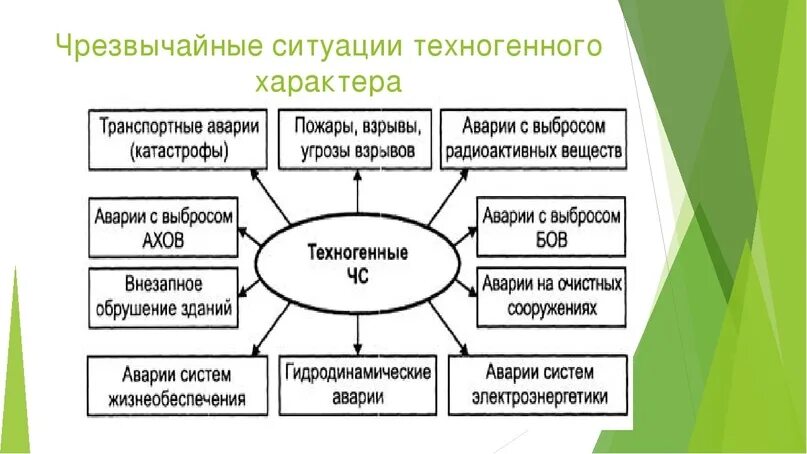 Чрезвычайные ситуации техногенного характера

Транспортные аварии (катастрофы)

Пожары, взрывы, угрозы взрывов

Аварии с выбросом радиоактивных веществ

Аварии с выбросом АХОВ

Техногенные ЧС

Аварии с выбросом БОВ

Внезапное обрушение зданий

Аварии на очистных сооружениях

Аварии систем жизнеобеспечения

Гидродинамические аварии

Аварии систем электроэнергетики